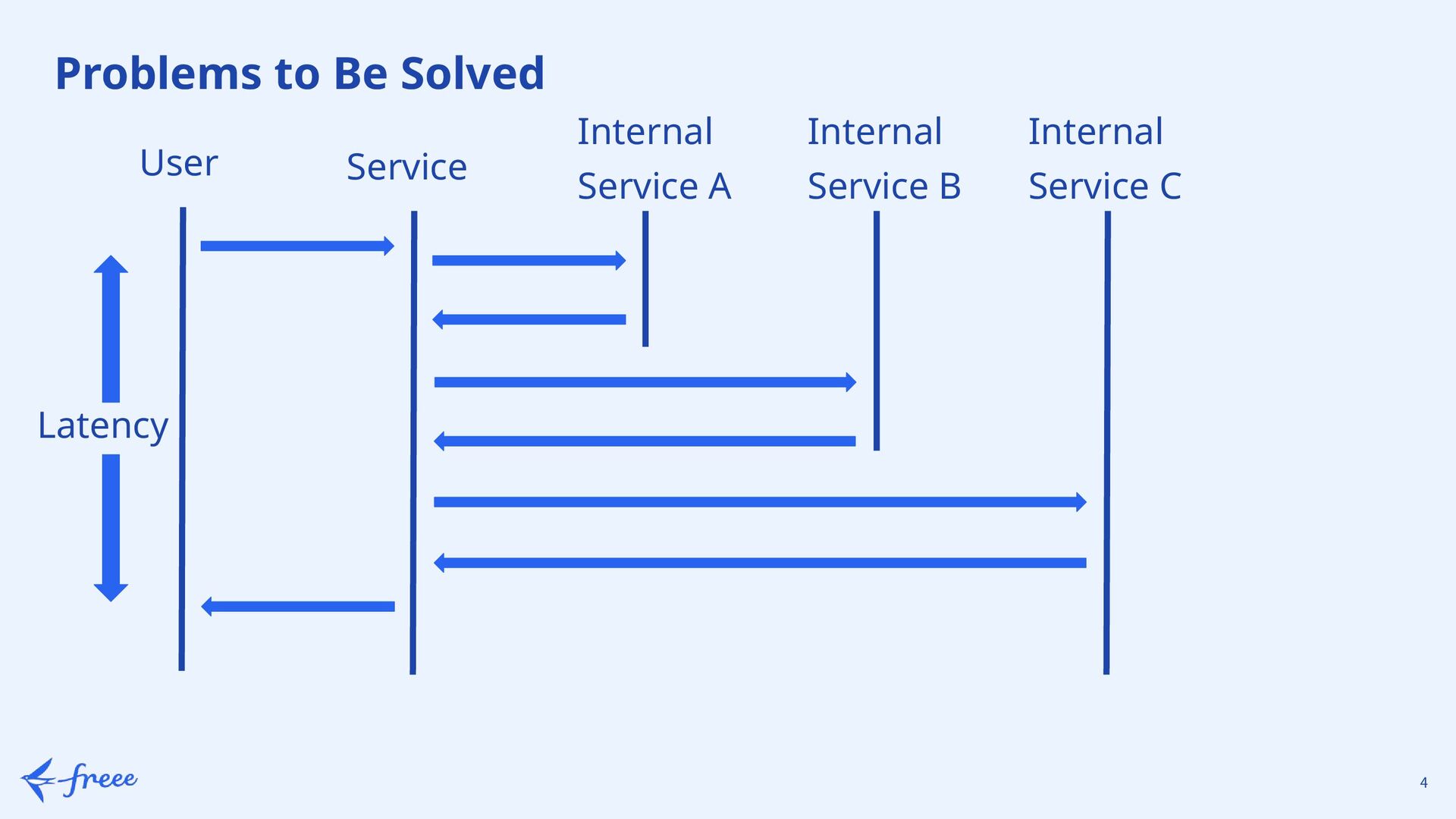 Problems to Be Solved

User

Service

Internal Service A

Internal Service B

Internal Service C

Latency

freee

4